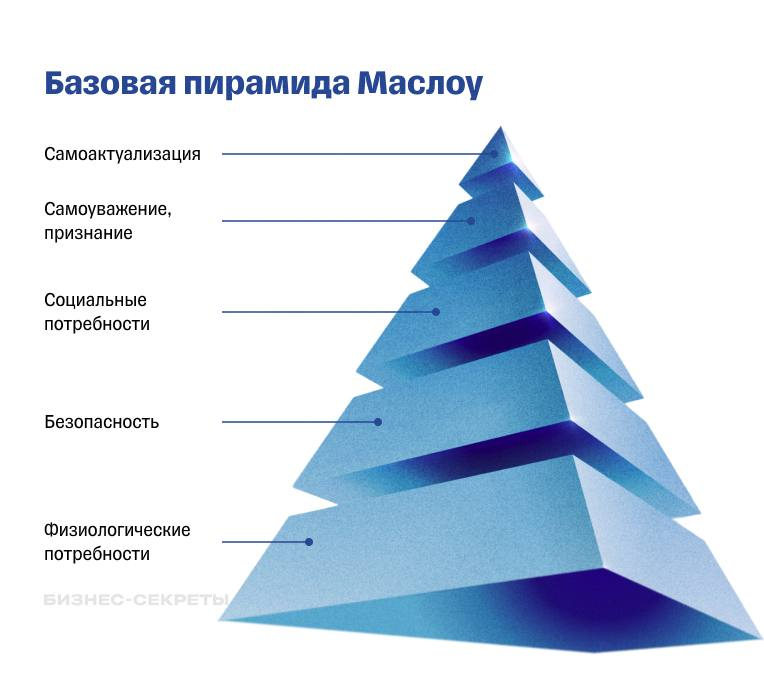 Базовая пирамида Маслоу

Самоактуализация

Самоуважение, признание

Социальные потребности

Безопасность

Физиологические потребности

БИЗНЕС-СЕКРЕТЫ